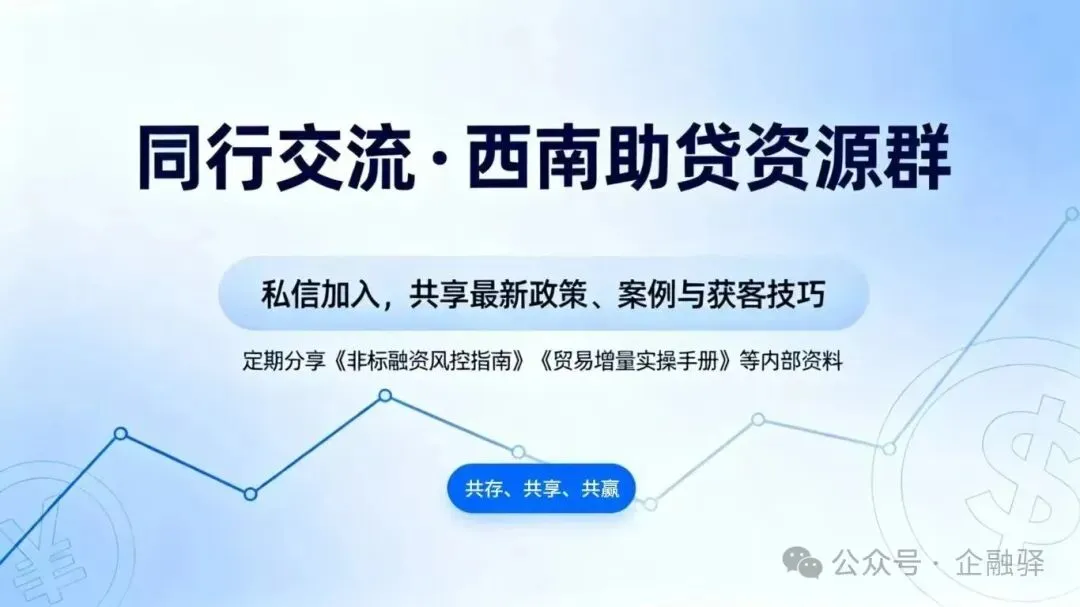 同行交流·西南助贷资源群

私信加入，共享最新政策、案例与获客技巧

定期分享《非标融资风控指南》《贸易增量实操手册》等内部资料

共存、共享、共赢

公众号 · 企融驿